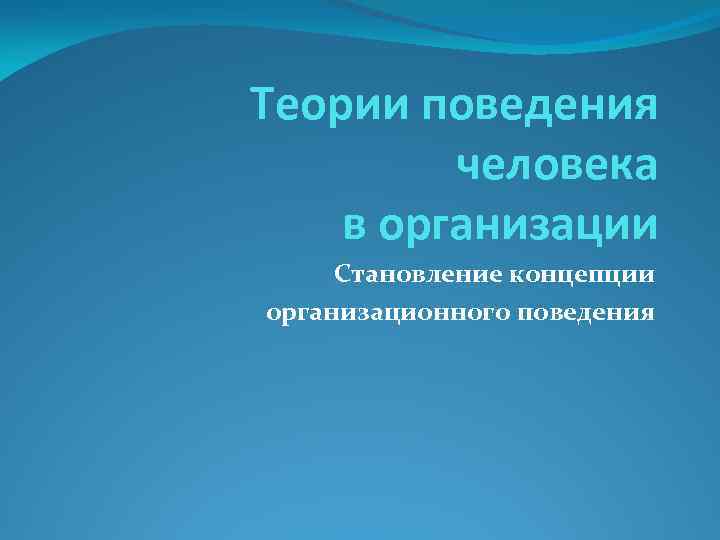 Теории поведения человека в организации

Становление концепции организационного поведения